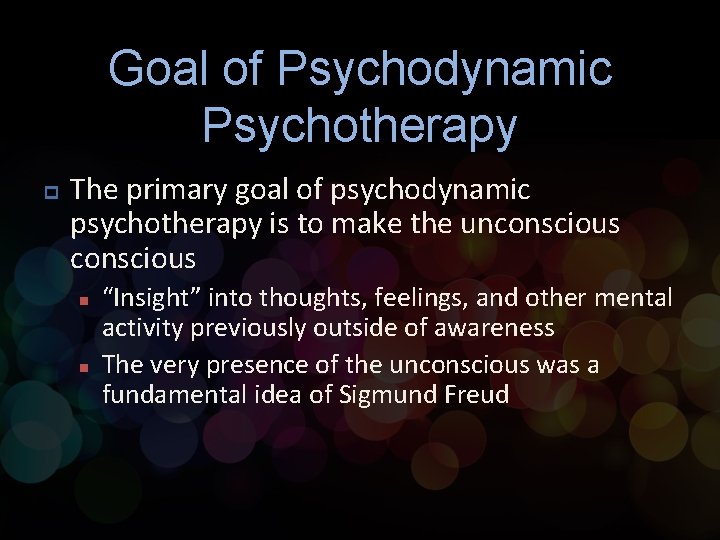 Goal of Psychodynamic Psychotherapy

The primary goal of psychodynamic psychotherapy is to make the unconscious conscious

“Insight” into thoughts, feelings, and other mental activity previously outside of awareness

The very presence of the unconscious was a fundamental idea of Sigmund Freud